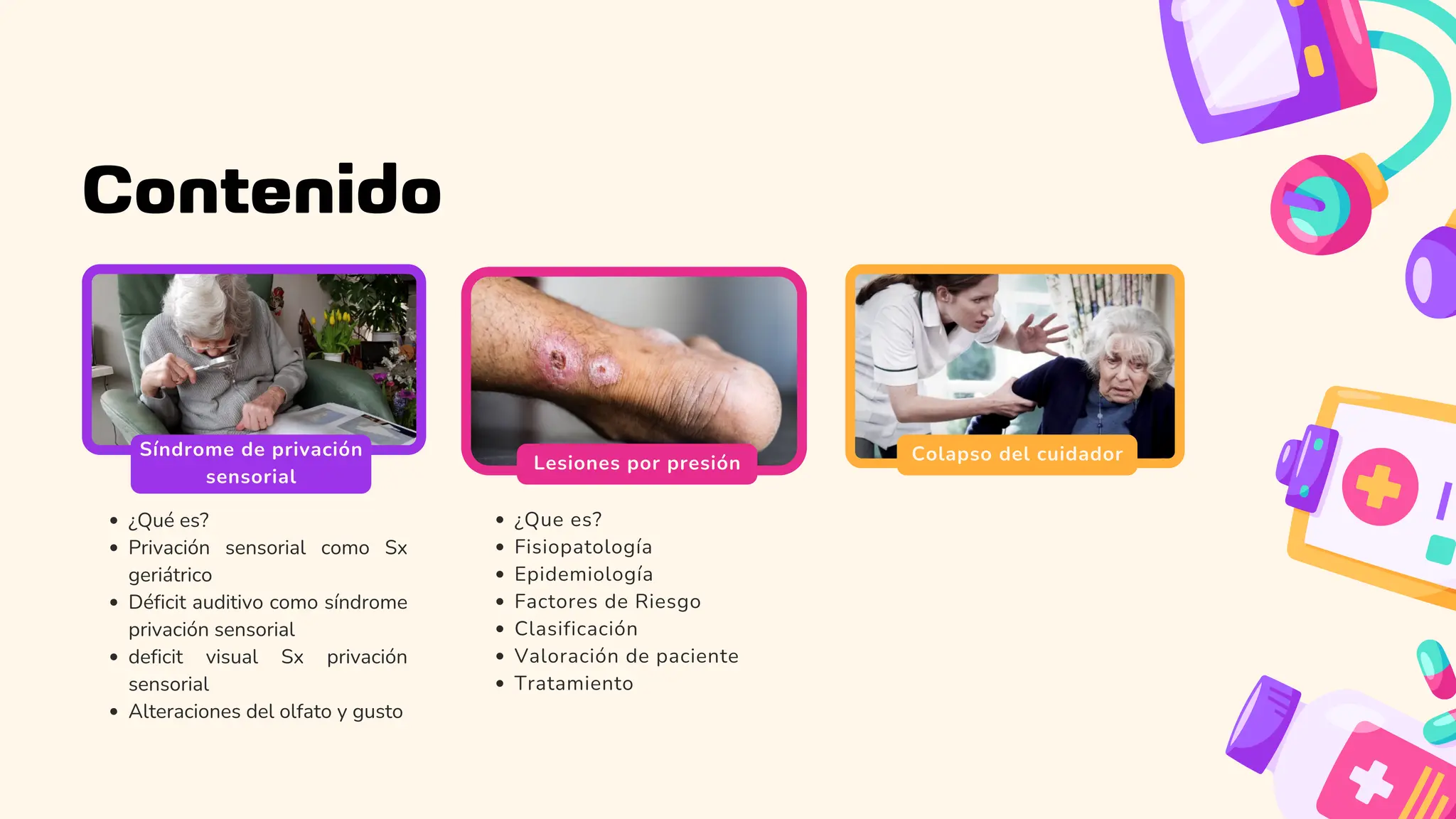 Contenido

Síndrome de privación sensorial

- ¿Qué es?
- Privación sensorial como Sx geriátrico
- Déficit auditivo como síndrome privación sensorial
- deficit visual Sx privación sensorial
- Alteraciones del olfato y gusto

Lesiones por presión

- ¿Que es?
- Fisiopatología
- Epidemiología
- Factores de Riesgo
- Clasificación
- Valoración de paciente
- Tratamiento

Colapso del cuidador